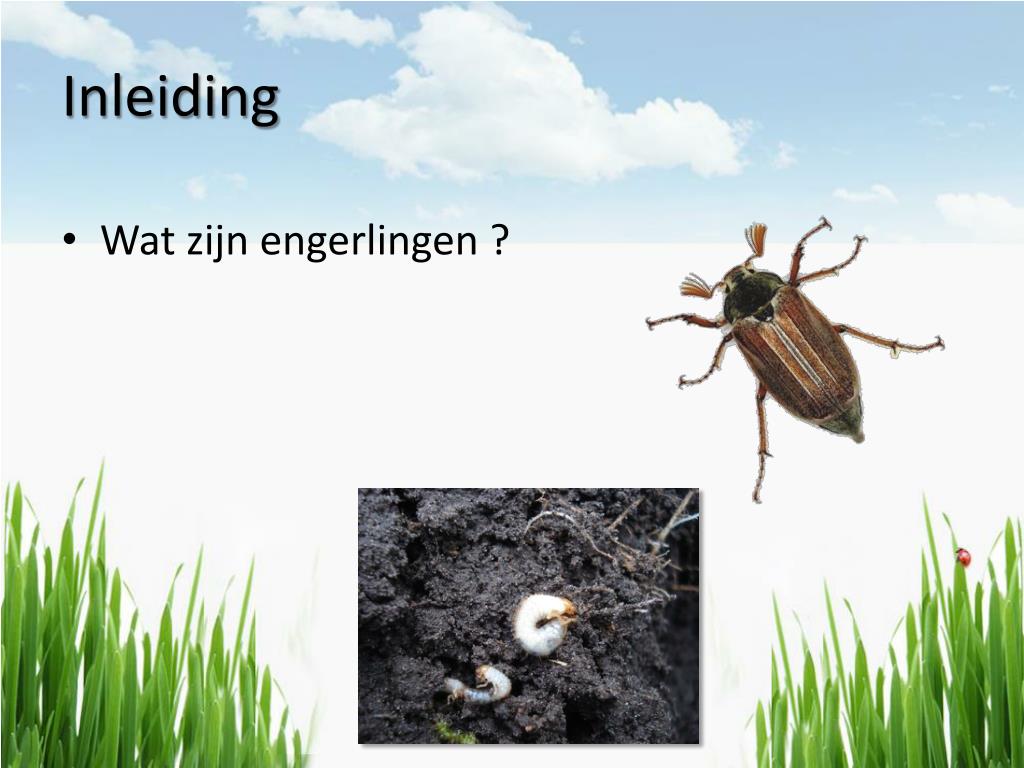 Inleiding

• Wat zijn engerlingen ?